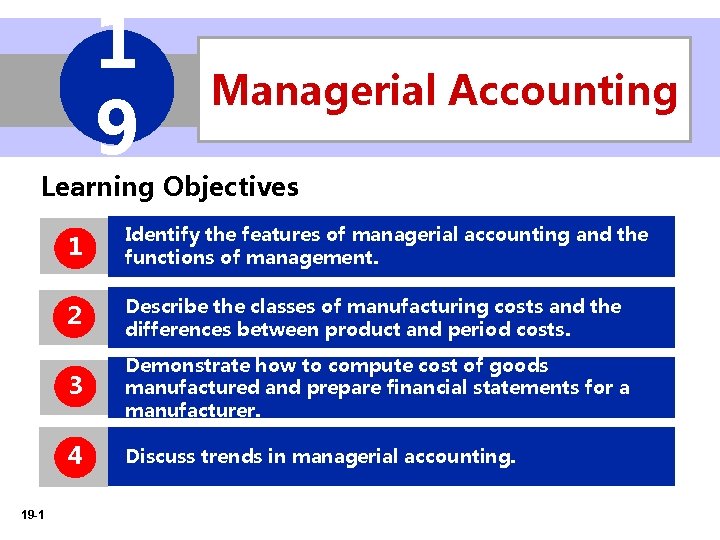 19

Managerial Accounting

Learning Objectives

1 Identify the features of managerial accounting and the functions of management.

2 Describe the classes of manufacturing costs and the differences between product and period costs.

3 Demonstrate how to compute cost of goods manufactured and prepare financial statements for a manufacturer.

4 Discuss trends in managerial accounting.

19-1